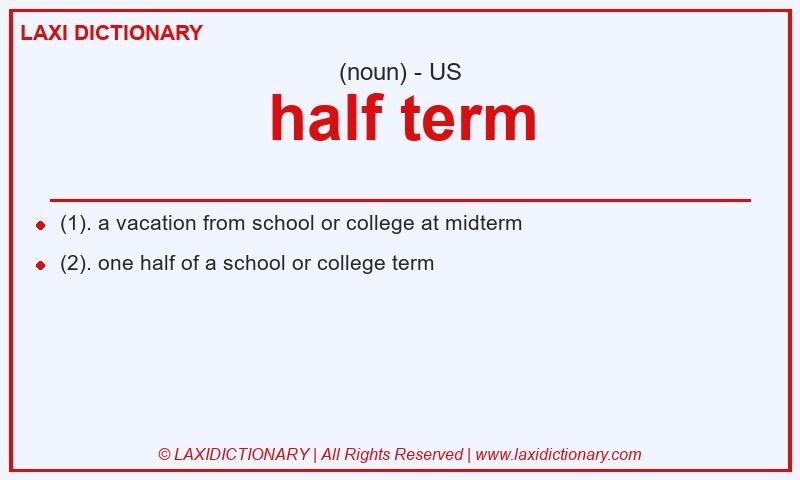 LAXI DICTIONARY

(noun) - US

half term

- (1). a vacation from school or college at midterm
- (2). one half of a school or college term

© LAXIDICTIONARY | All Rights Reserved | www.laxidictionary.com